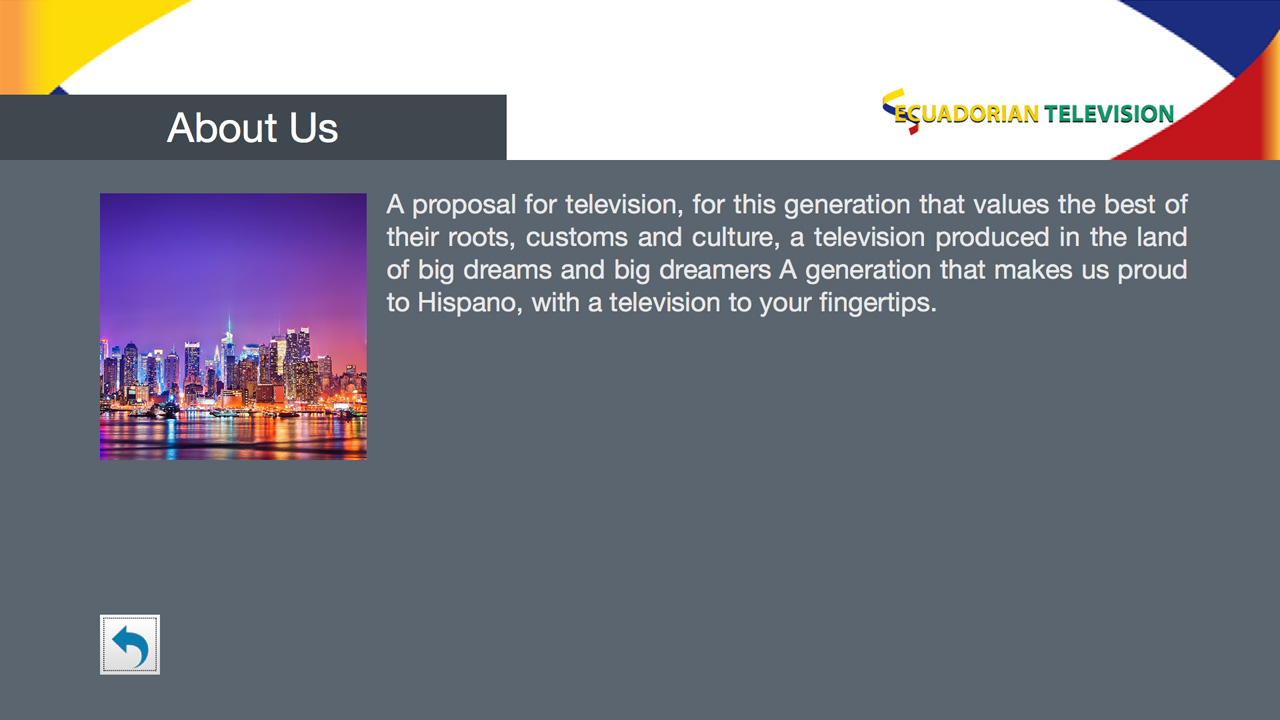 About Us

ECUADORIAN TELEVISION

A proposal for television, for this generation that values the best of their roots, customs and culture, a television produced in the land of big dreams and big dreamers A generation that makes us proud to Hispano, with a television to your fingertips.